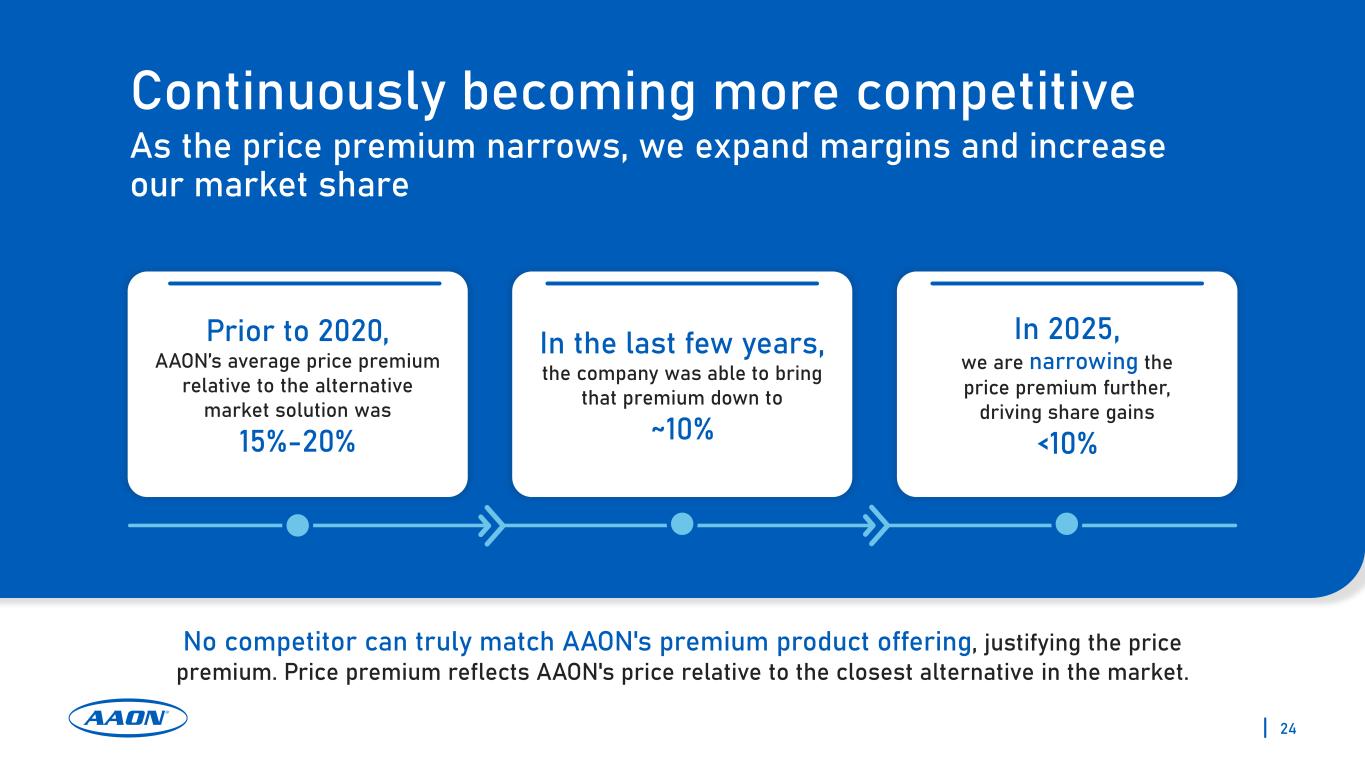 Continuously becoming more competitive
As the price premium narrows, we expand margins and increase our market share

Prior to 2020,
AAON's average price premium relative to the alternative market solution was
15%-20%

In the last few years,
the company was able to bring that premium down to
~10%

In 2025,
we are narrowing the price premium further, driving share gains
<10%

No competitor can truly match AAON's premium product offering, justifying the price premium. Price premium reflects AAON's price relative to the closest alternative in the market.

AAON

24